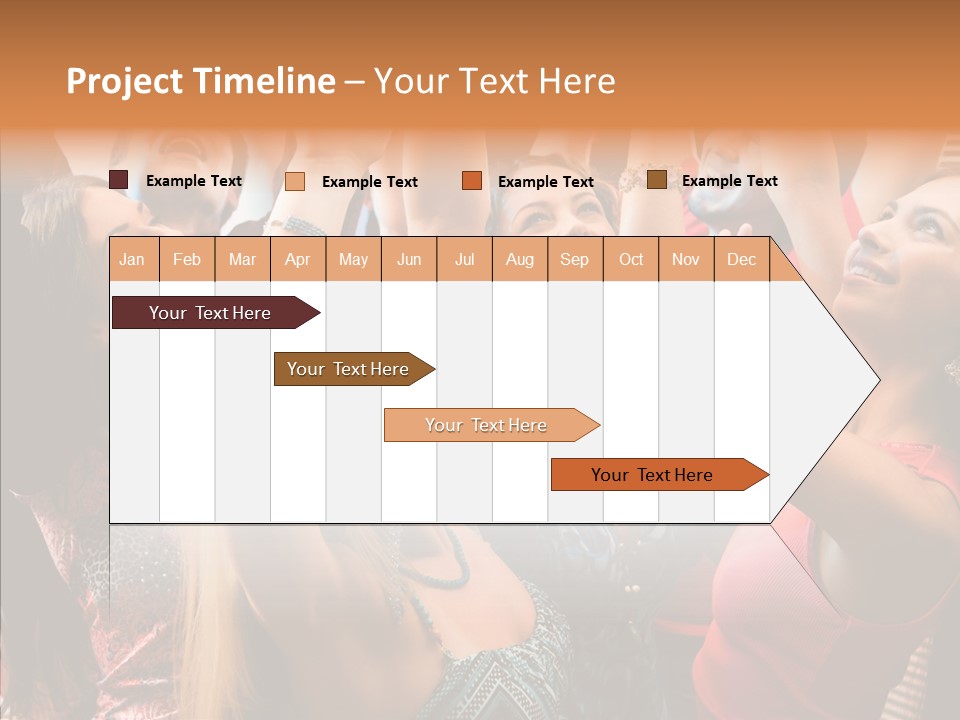 Project Timeline – Your Text Here

Example Text
Example Text
Example Text
Example Text

| Jan | Feb | Mar | Apr | May | Jun | Jul | Aug | Sep | Oct | Nov | Dec |
|---|---|---|---|---|---|---|---|---|---|---|---|

Your Text Here

Your Text Here

Your Text Here

Your Text Here